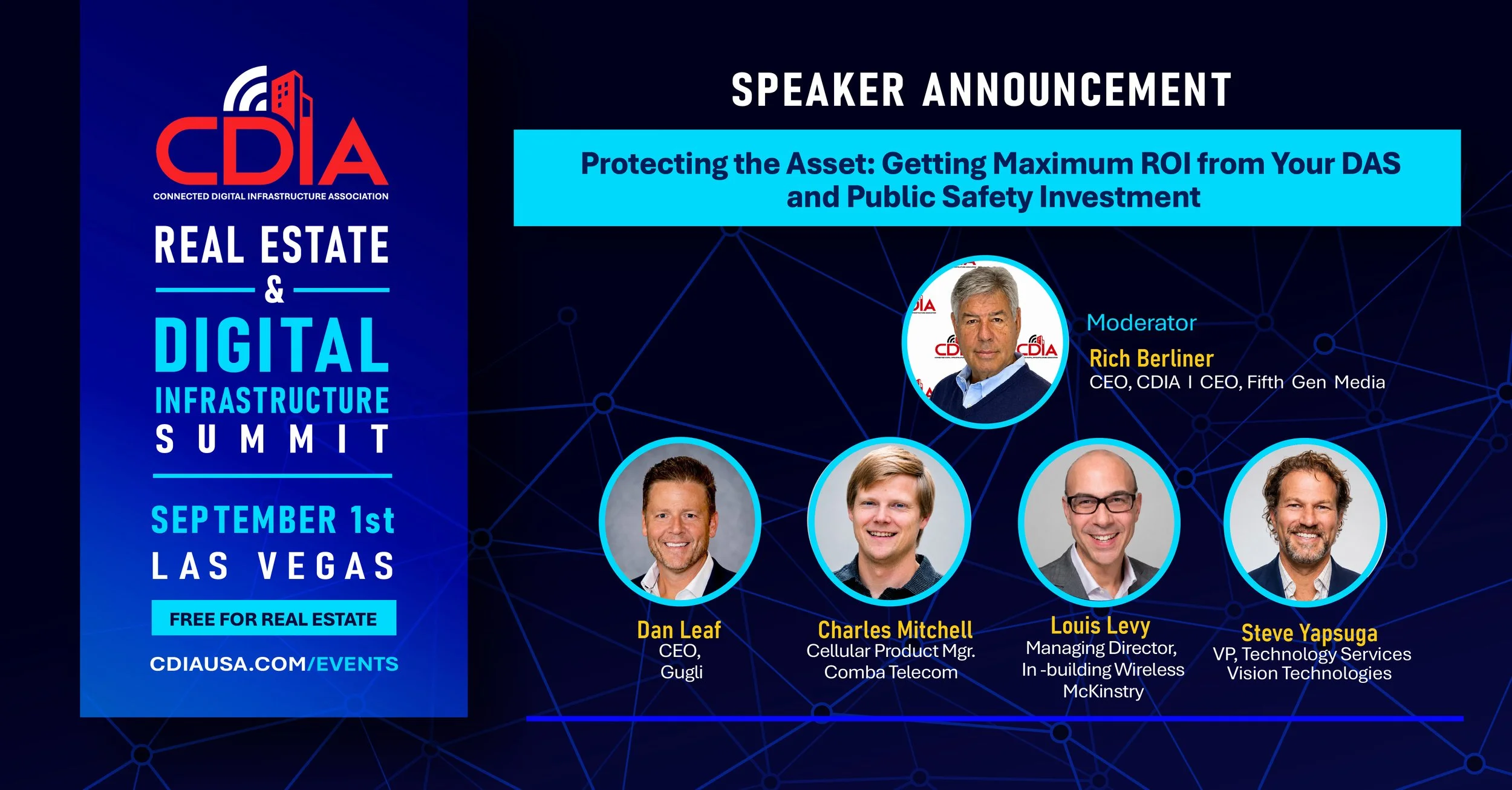 CDIA
CONNECTED DIGITAL INFRASTRUCTURE ASSOCIATION

REAL ESTATE
&
DIGITAL
INFRASTRUCTURE
SUMMIT

SEPTEMBER 1st
LAS VEGAS

FREE FOR REAL ESTATE

CDIAUSA.COM/EVENTS

SPEAKER ANNOUNCEMENT

Protecting the Asset: Getting Maximum ROI from Your DAS and Public Safety Investment

Moderator
Rich Berliner
CEO, CDIA I CEO, Fifth Gen Media

Dan Leaf
CEO,
Gugli

Charles Mitchell
Cellular Product Mgr.
Comba Telecom

Louis Levy
Managing Director,
In -building Wireless
McKinstry

Steve Yapsuga
VP, Technology Services
Vision Technologies